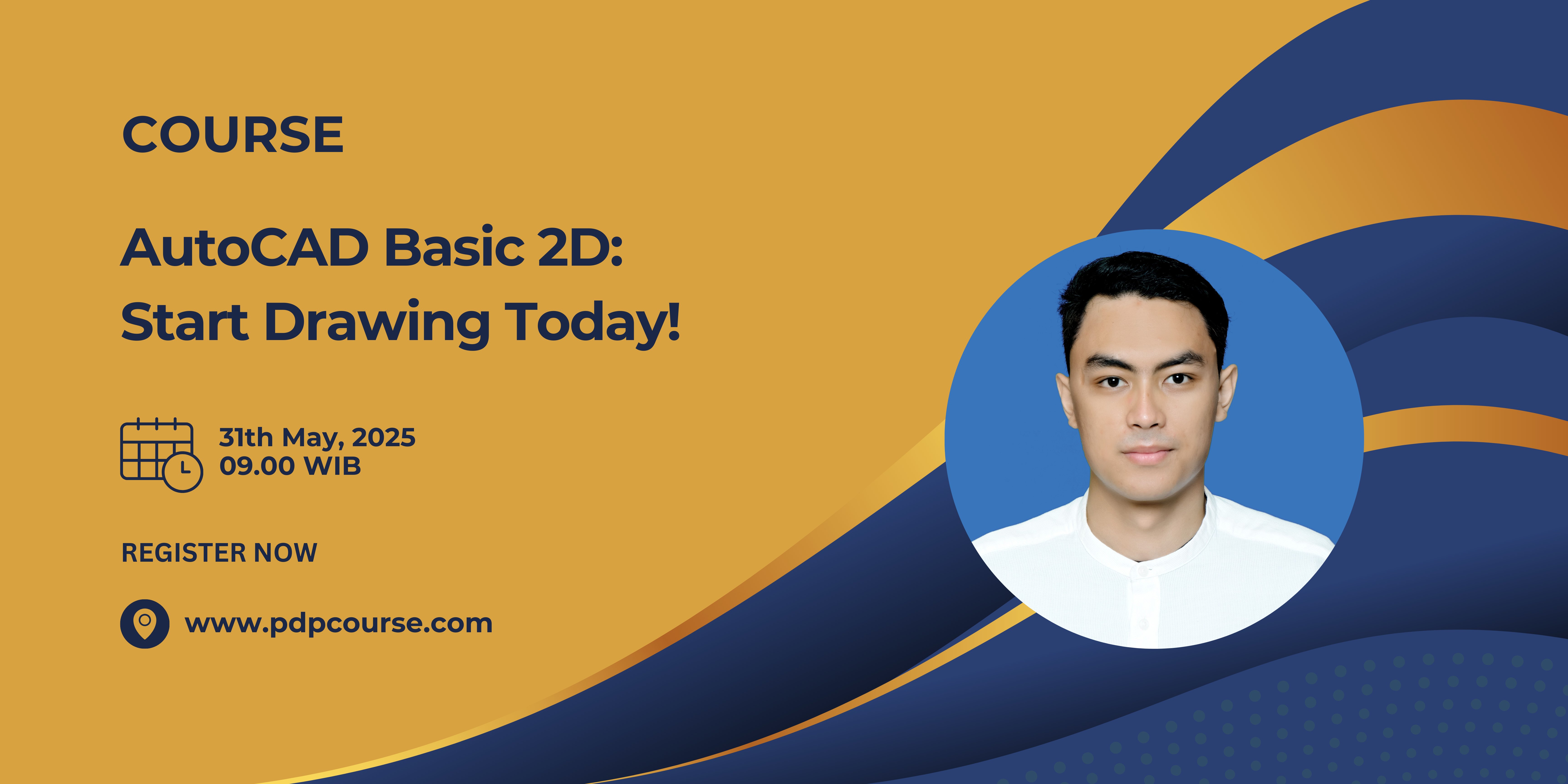 COURSE

AutoCAD Basic 2D: Start Drawing Today!

31th May, 2025
09.00 WIB

REGISTER NOW

www.pdpcourse.com